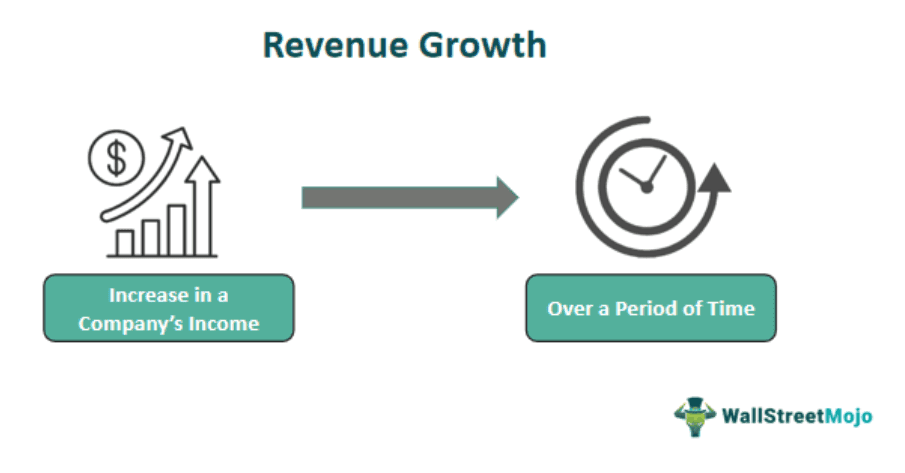 Revenue Growth

$

Increase in a Company's Income

Over a Period of Time

WallStreetMojo